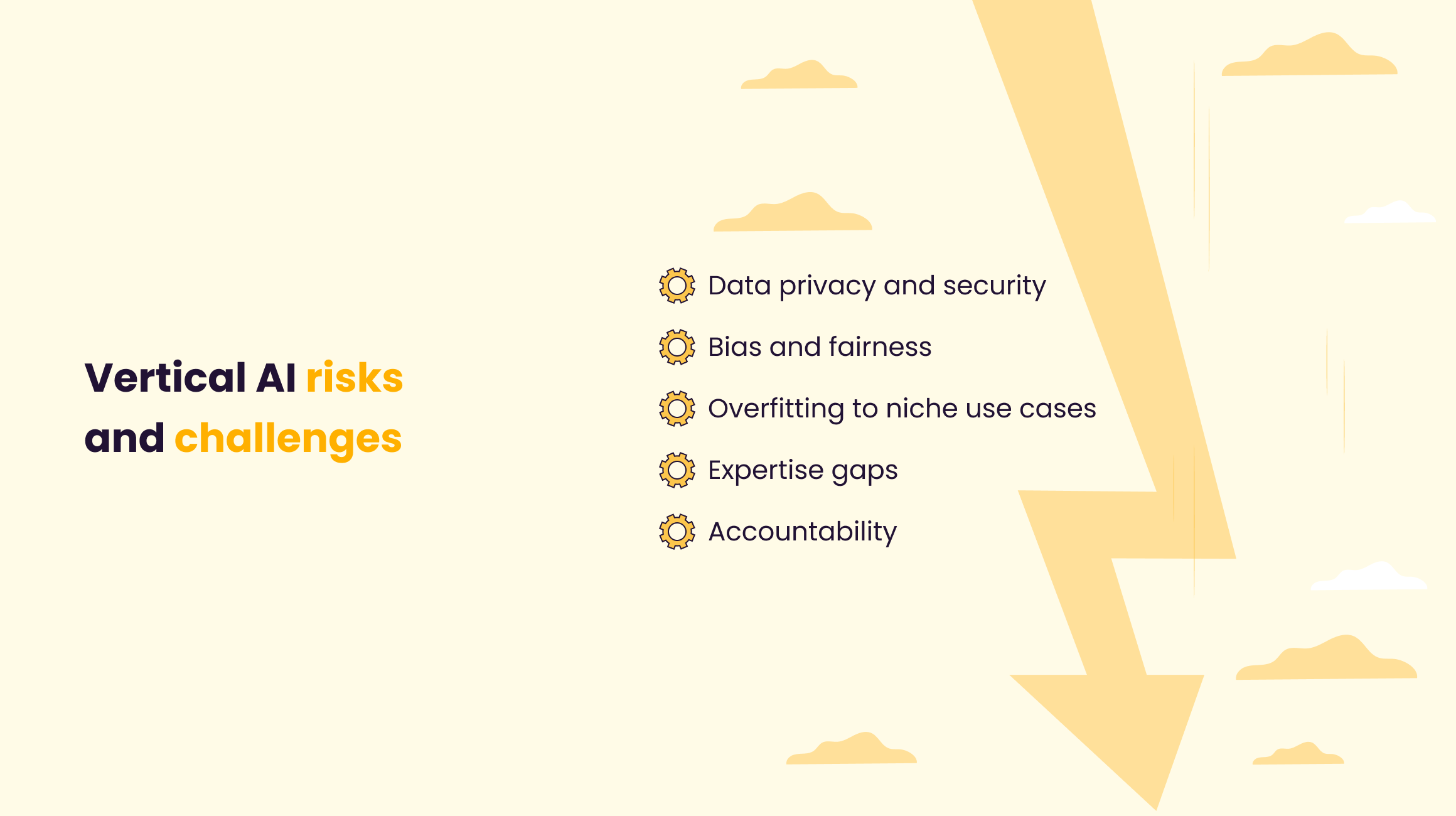 Vertical AI risks and challenges

Data privacy and security

Bias and fairness

Overfitting to niche use cases

Expertise gaps

Accountability